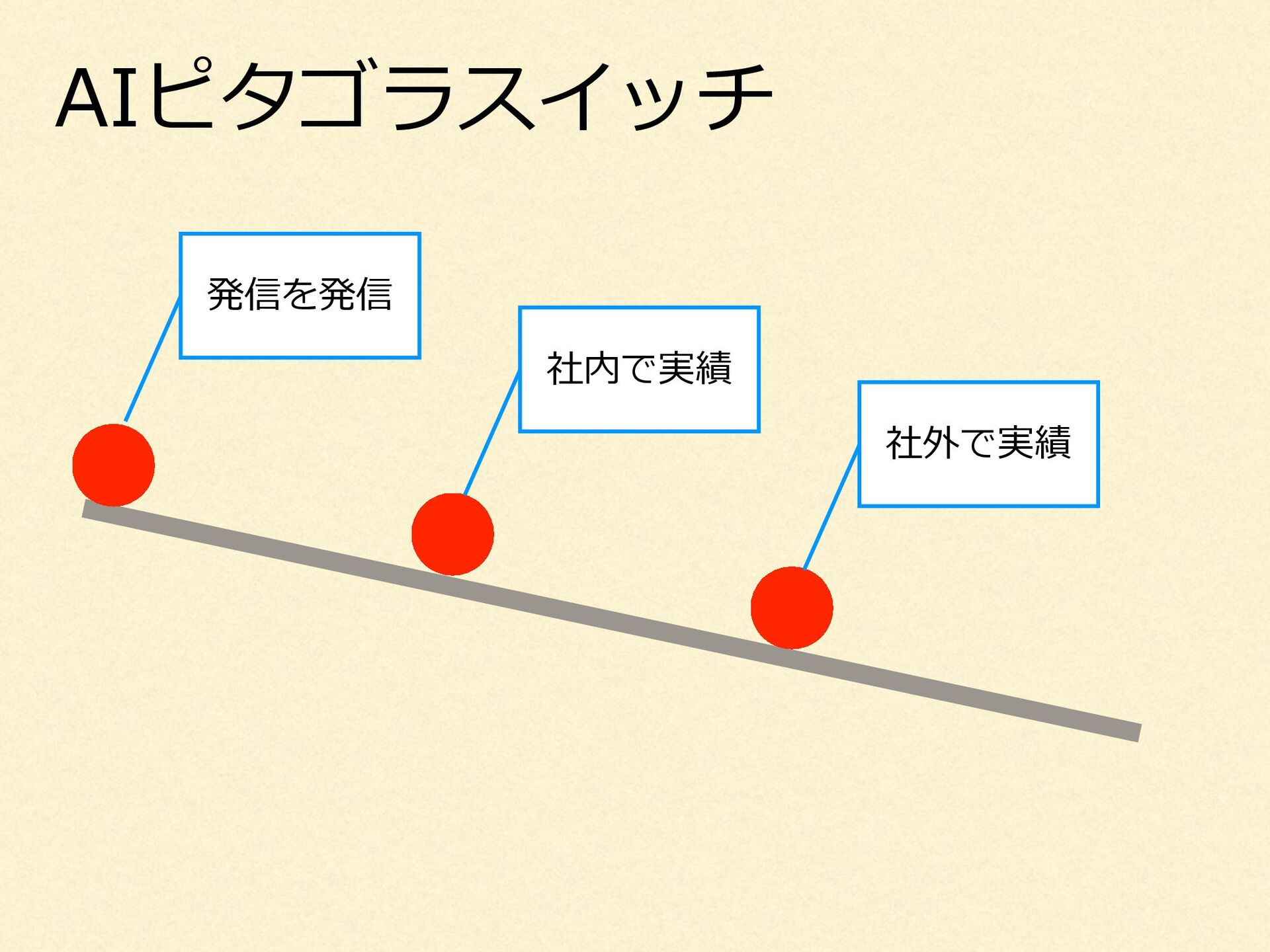 AIピタゴラスイッチ

発信を発信

社内で実績

社外で実績